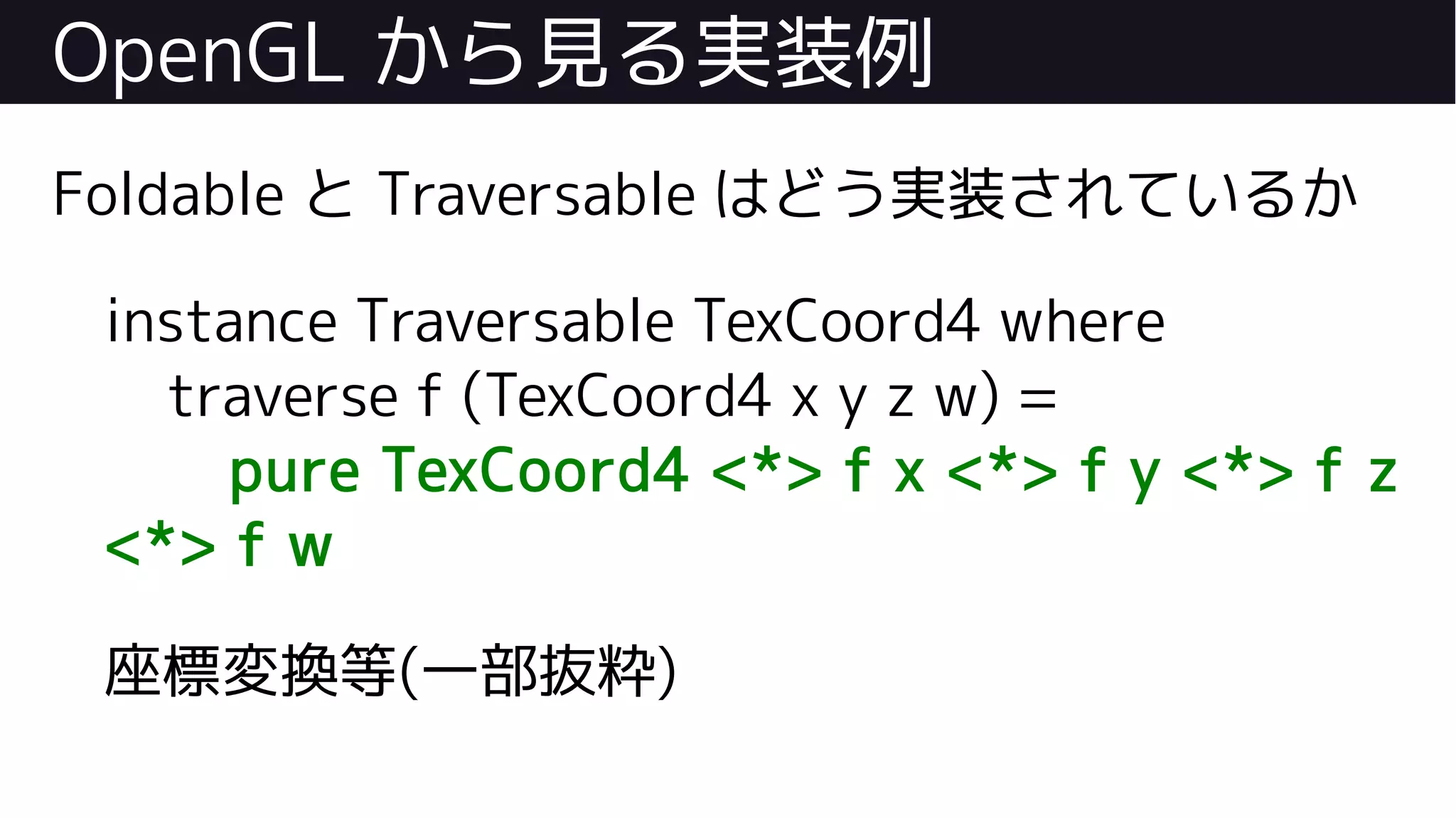 OpenGL から見る実装例

Foldable と Traversable はどう実装されているか

instance Traversable TexCoord4 where
traverse f (TexCoord4 x y z w) =
pure TexCoord4 <*> f x <*> f y <*> f z <*> f w

座標変換等(一部抜粋)